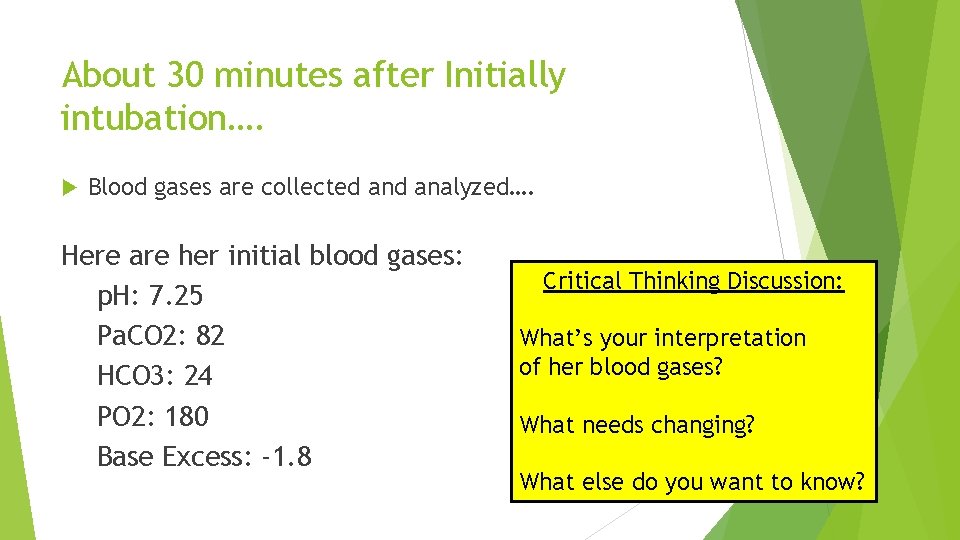 About 30 minutes after Initially intubation….

Blood gases are collected and analyzed….

Here are her initial blood gases:
pH: 7.25
PaCO2: 82
HCO3: 24
PO2: 180
Base Excess: -1.8

Critical Thinking Discussion:

What's your interpretation of her blood gases?

What needs changing?

What else do you want to know?